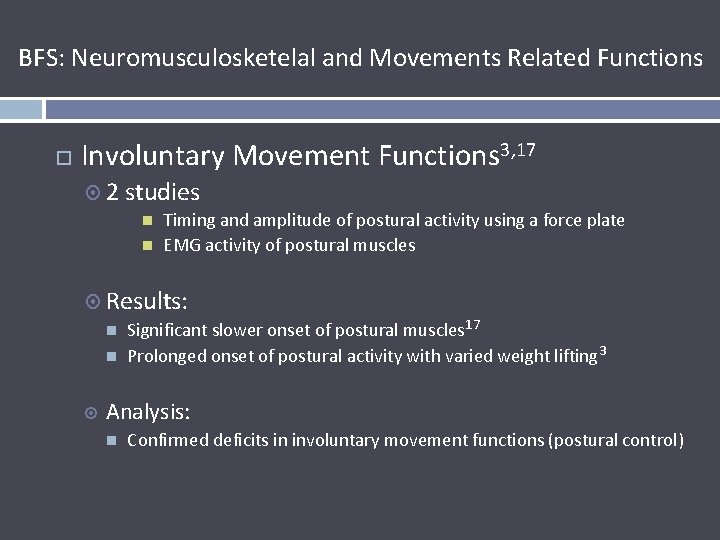 BFS: Neuromusculosketelal and Movements Related Functions

Involuntary Movement Functions$^{3,17}$

2 studies

Timing and amplitude of postural activity using a force plate

EMG activity of postural muscles

Results:

Significant slower onset of postural muscles$^{17}$

Prolonged onset of postural activity with varied weight lifting$^{3}$

Analysis:

Confirmed deficits in involuntary movement functions (postural control)